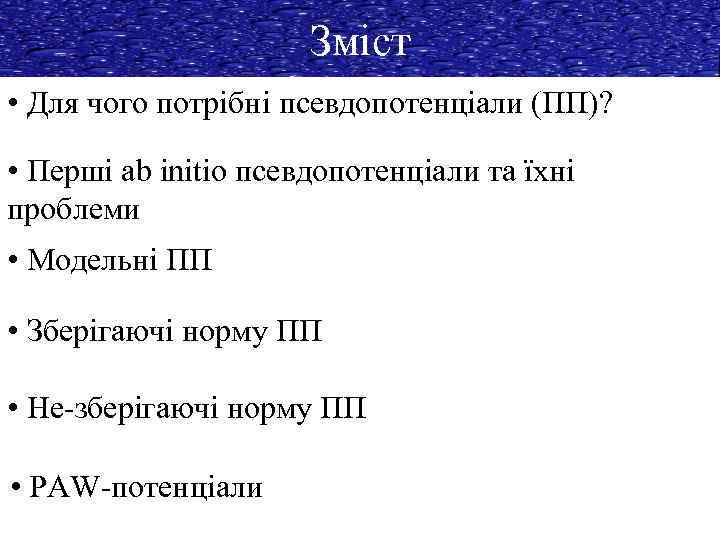 Зміст

• Для чого потрібні псевдопотенціали (ПП)?

• Перші ab initio псевдопотенціали та їхні проблеми

• Модельні ПП

• Зберігаючі норму ПП

• Не-зберігаючі норму ПП

• PAW-потенціали